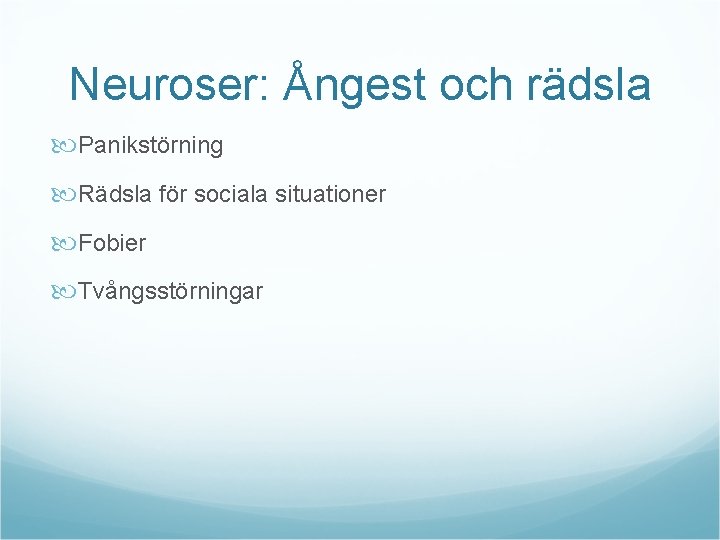 Neuroser: Ångest och rädsla

Panikstörning

Rädsla för sociala situationer

Fobier

Tvångsstörningar